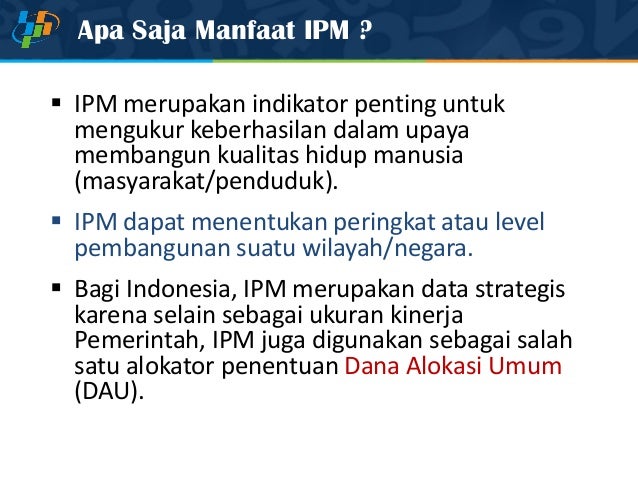 Apa Saja Manfaat IPM ?

▪ IPM merupakan indikator penting untuk mengukur keberhasilan dalam upaya membangun kualitas hidup manusia (masyarakat/penduduk).

▪ IPM dapat menentukan peringkat atau level pembangunan suatu wilayah/negara.

▪ Bagi Indonesia, IPM merupakan data strategis karena selain sebagai ukuran kinerja Pemerintah, IPM juga digunakan sebagai salah satu alokator penentuan Dana Alokasi Umum (DAU).